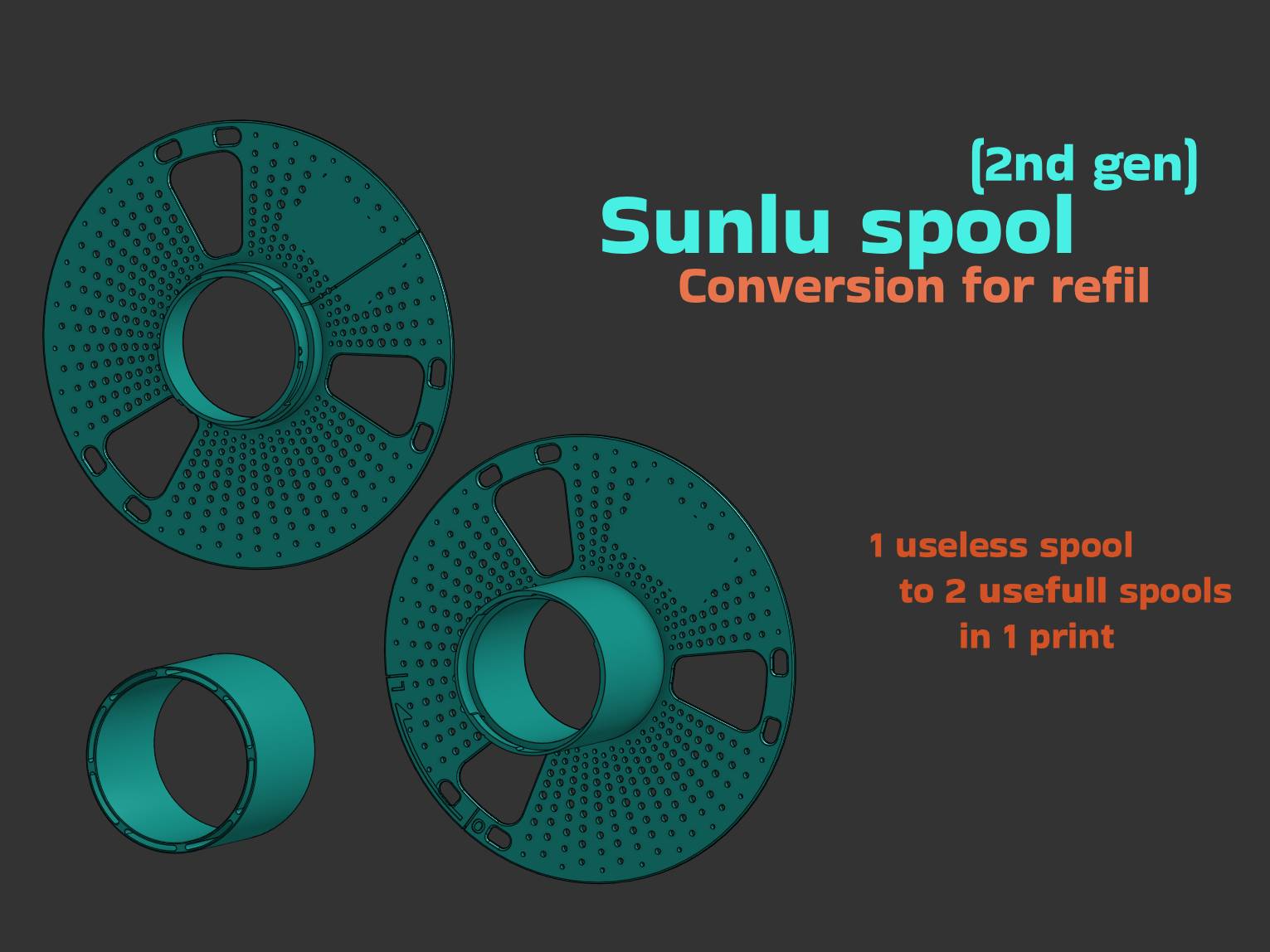 (2nd gen)
Sunlu spool
Conversion for refil

1 useless spool
to 2 usefull spools
in 1 print